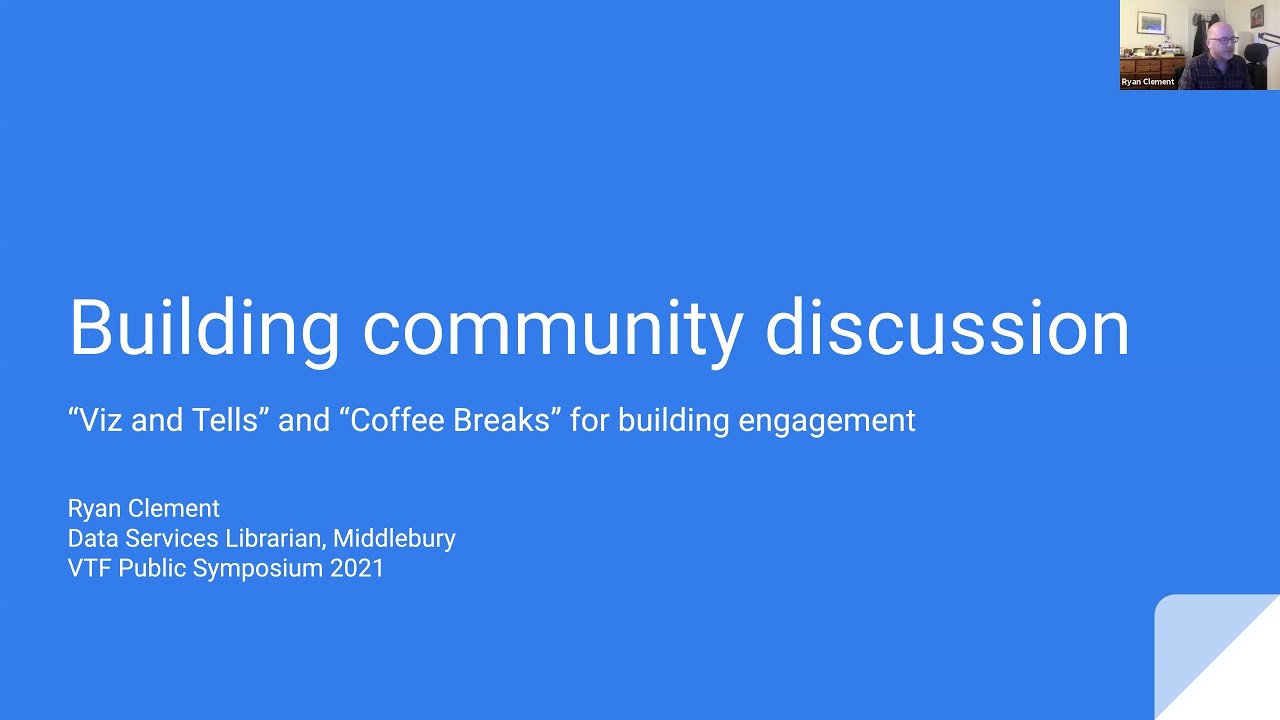 Ryan Clement

Building community discussion

“Viz and Tells” and “Coffee Breaks” for building engagement

Ryan Clement
Data Services Librarian, Middlebury
VTF Public Symposium 2021